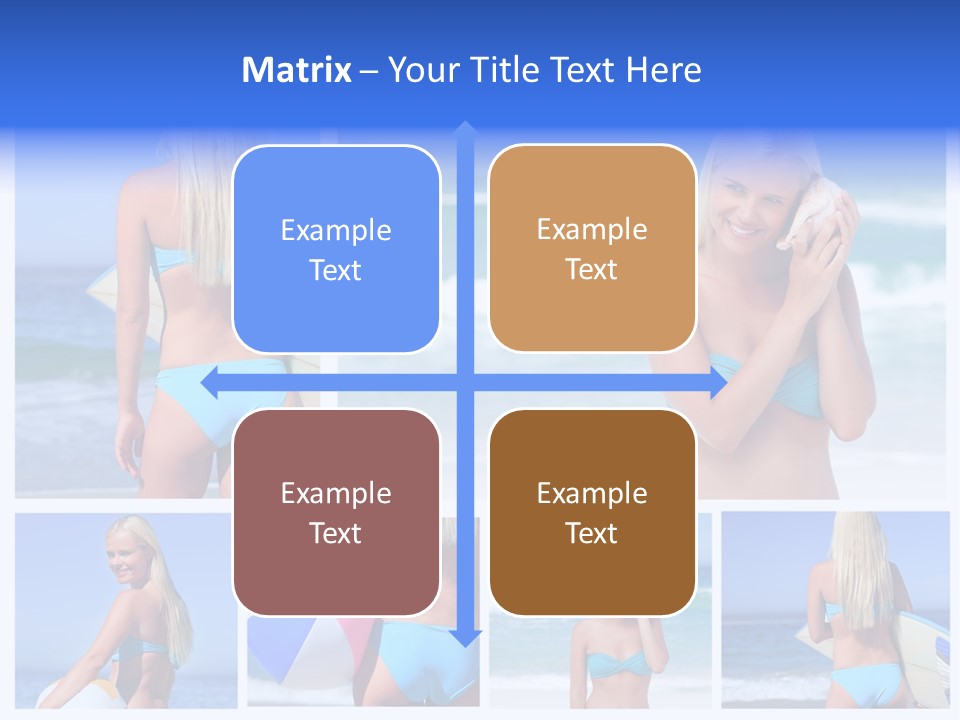 Matrix – Your Title Text Here

Example Text

Example Text

Example Text

Example Text